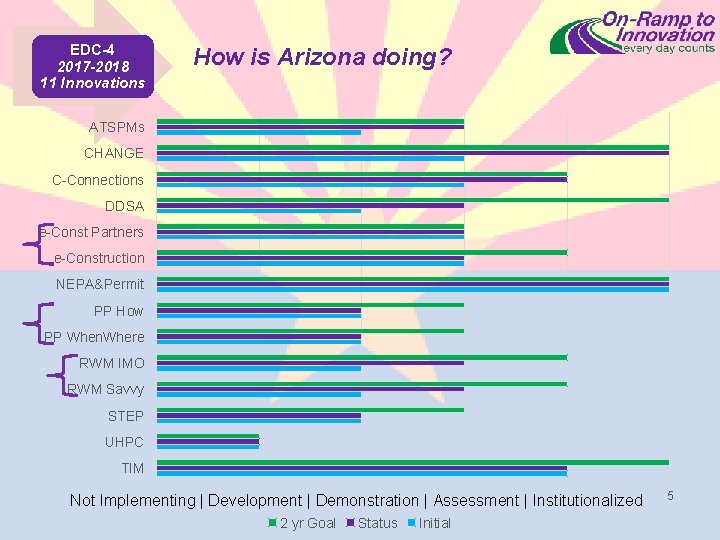 EDC-4
2017-2018
11 Innovations

How is Arizona doing?

On-Ramp to Innovation
every day counts

ATSPMs
CHANGE
C-Connections
DDSA
e-Const Partners
e-Construction
NEPA&Permit
PP How
PP WhenWhere
RWM IMO
RWM Savvy
STEP
UHPC
TIM

Not Implementing | Development | Demonstration | Assessment | Institutionalized

5

2 yr Goal Status Initial